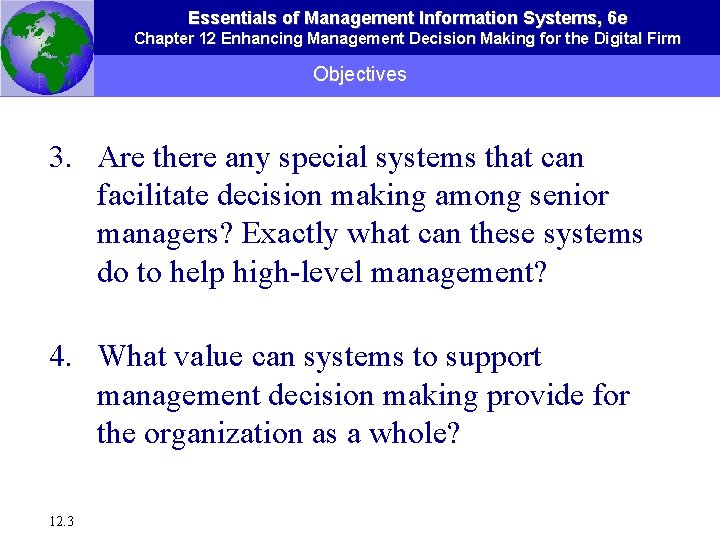 Essentials of Management Information Systems, 6e
Chapter 12 Enhancing Management Decision Making for the Digital Firm

Objectives

3. Are there any special systems that can facilitate decision making among senior managers? Exactly what can these systems do to help high-level management?

4. What value can systems to support management decision making provide for the organization as a whole?

12.3